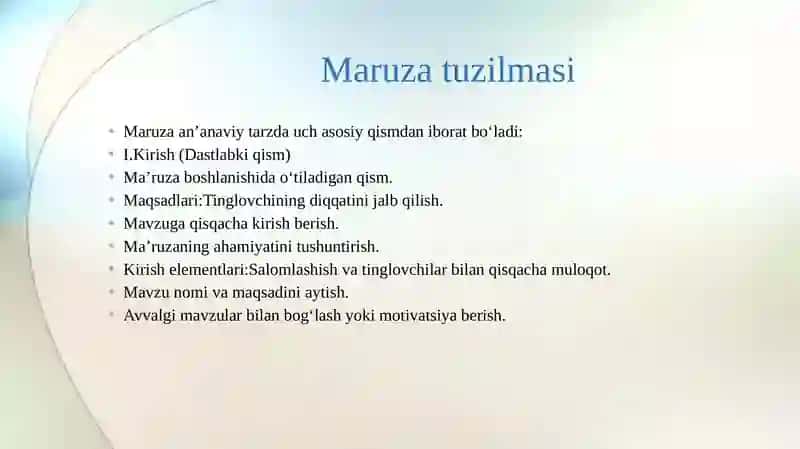 Maruza tuzilmasi

- Maruza an’anaviy tarzda uch asosiy qismdan iborat bo‘ladi:
- I.Kirish (Dastlabki qism)
- Ma’ruza boshlanishida o‘tiladigan qism.
- Maqsadlari:Tinglovchining diqqatini jalb qilish.
- Mavzuga qisqacha kirish berish.
- Ma’ruzaning ahamiyatini tushuntirish.
- Kirish elementlari:Salomlashish va tinglovchilar bilan qisqacha muloqot.
- Mavzu nomi va maqsadini aytish.
- Avvalgi mavzular bilan bog‘lash yoki motivatsiya berish.